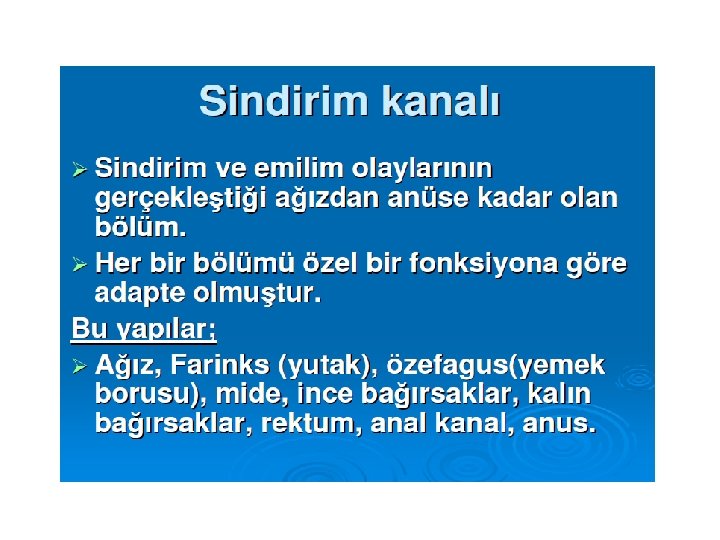 Sindirim kanalı

➢ Sindirim ve emilim olaylarının gerçekleştiği ağızdan anüse kadar olan bölüm.

➢ Her bir bölümü özel bir fonksiyona göre adapte olmuştur.

Bu yapılar;

➢ Ağız, Farinks (yutak), özefagus(yemek borusu), mide, ince bağırsaklar, kalın bağırsaklar, rektum, anal kanal, anus.